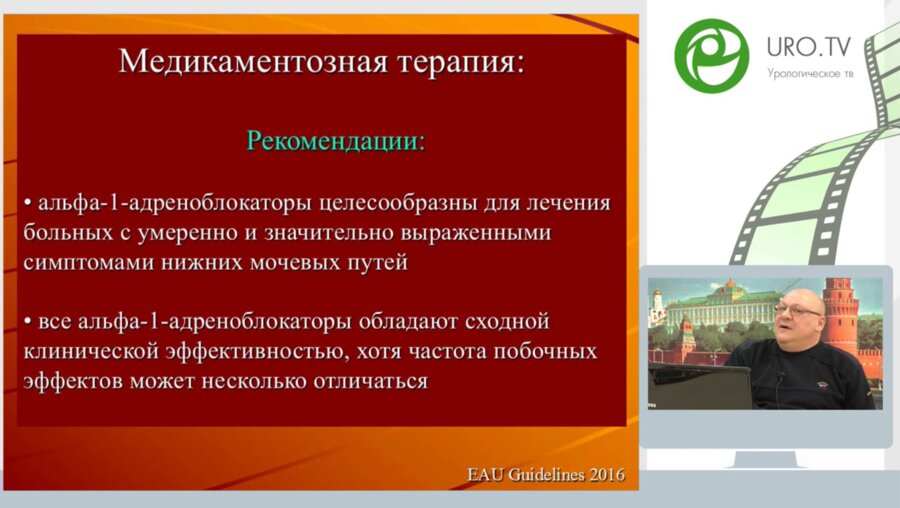 Медикаментозная терапия:

Рекомендации:

• альфа-1-адреноблокаторы целесообразны для лечения больных с умеренно и значительно выраженными симптомами нижних мочевых путей

• все альфа-1-адреноблокаторы обладают сходной клинической эффективностью, хотя частота побочных эффектов может несколько отличаться

EAU Guidelines 2016

URO.TV
Урологическое тв